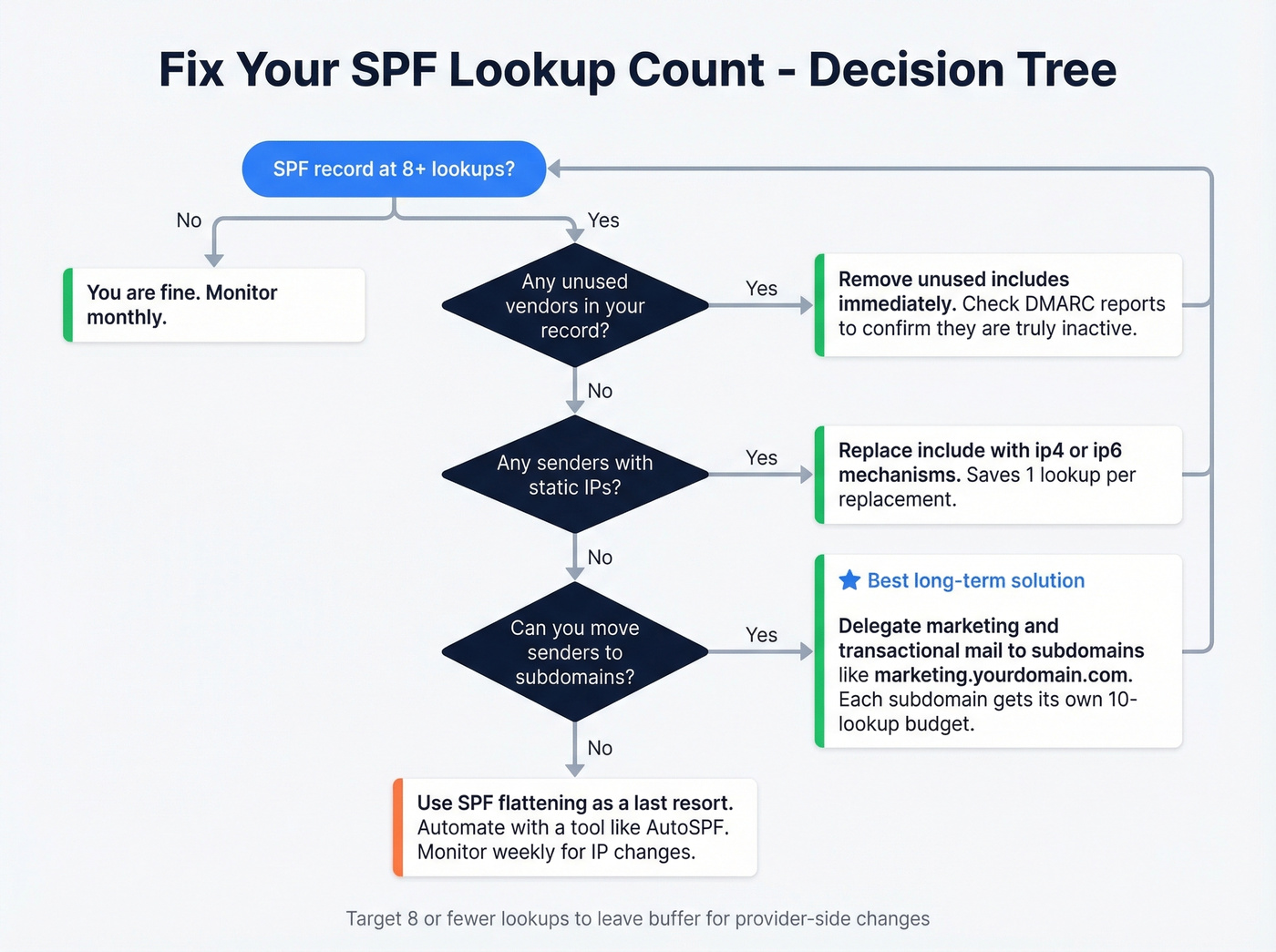 Fix Your SPF Lookup Count - Decision Tree

SPF record at 8+ lookups?

No

Yes

You are fine. Monitor monthly.

Any unused vendors in your record?

Yes

Remove unused includes immediately. Check DMARC reports to confirm they are truly inactive.

No

Any senders with static IPs?

Yes

Replace include with ip4 or ip6 mechanisms. Saves 1 lookup per replacement.

No

Can you move senders to subdomains?

Yes

Best long-term solution

Delegate marketing and transactional mail to subdomains like marketing.yourdomain.com. Each subdomain gets its own 10-lookup budget.

No

Use SPF flattening as a last resort. Automate with a tool like AutoSPF. Monitor weekly for IP changes.

Target 8 or fewer lookups to leave buffer for provider-side changes